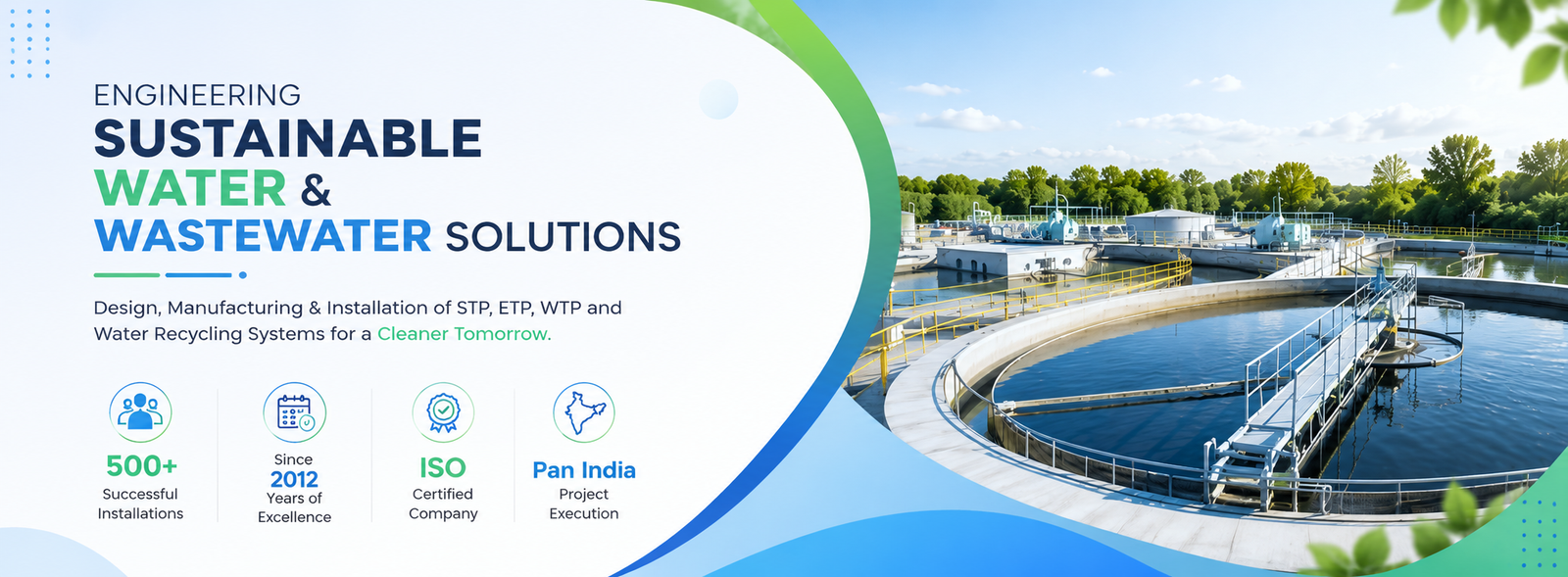 ENGINEERING
SUSTAINABLE
WATER &
WASTEWATER SOLUTIONS

Design, Manufacturing & Installation of STP, ETP, WTP and Water Recycling Systems for a Cleaner Tomorrow.

500+
Successful
Installations

Since
2012
Years of
Excellence

ISO
Certified
Company

Pan India
Project
Execution